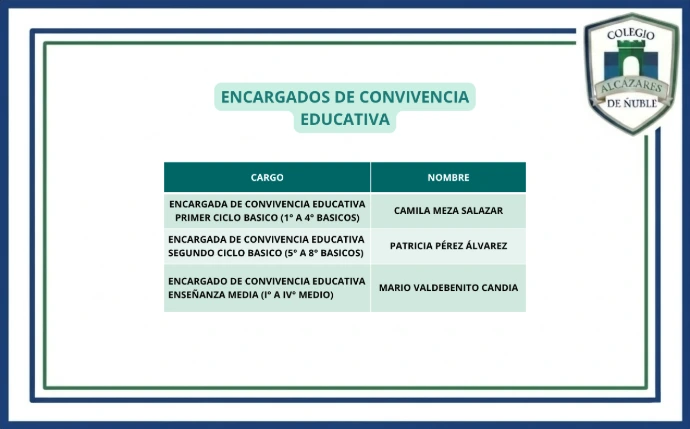 COLEGIO
ALCAZARES
DE ÑUBLE

ENCARGADOS DE CONVIVENCIA EDUCATIVA

| CARGO | NOMBRE |
|---|---|
| ENCARGADA DE CONVIVENCIA EDUCATIVA PRIMER CICLO BASICO (1° A 4° BASICOS) | CAMILA MEZA SALAZAR |
| ENCARGADA DE CONVIVENCIA EDUCATIVA SEGUNDO CICLO BASICO (5° A 8° BASICOS) | PATRICIA PÉREZ ÁLVAREZ |
| ENCARGADO DE CONVIVENCIA EDUCATIVA ENSEÑANZA MEDIA (I° A IV° MEDIO) | MARIO VALDEBENITO CANDIA |